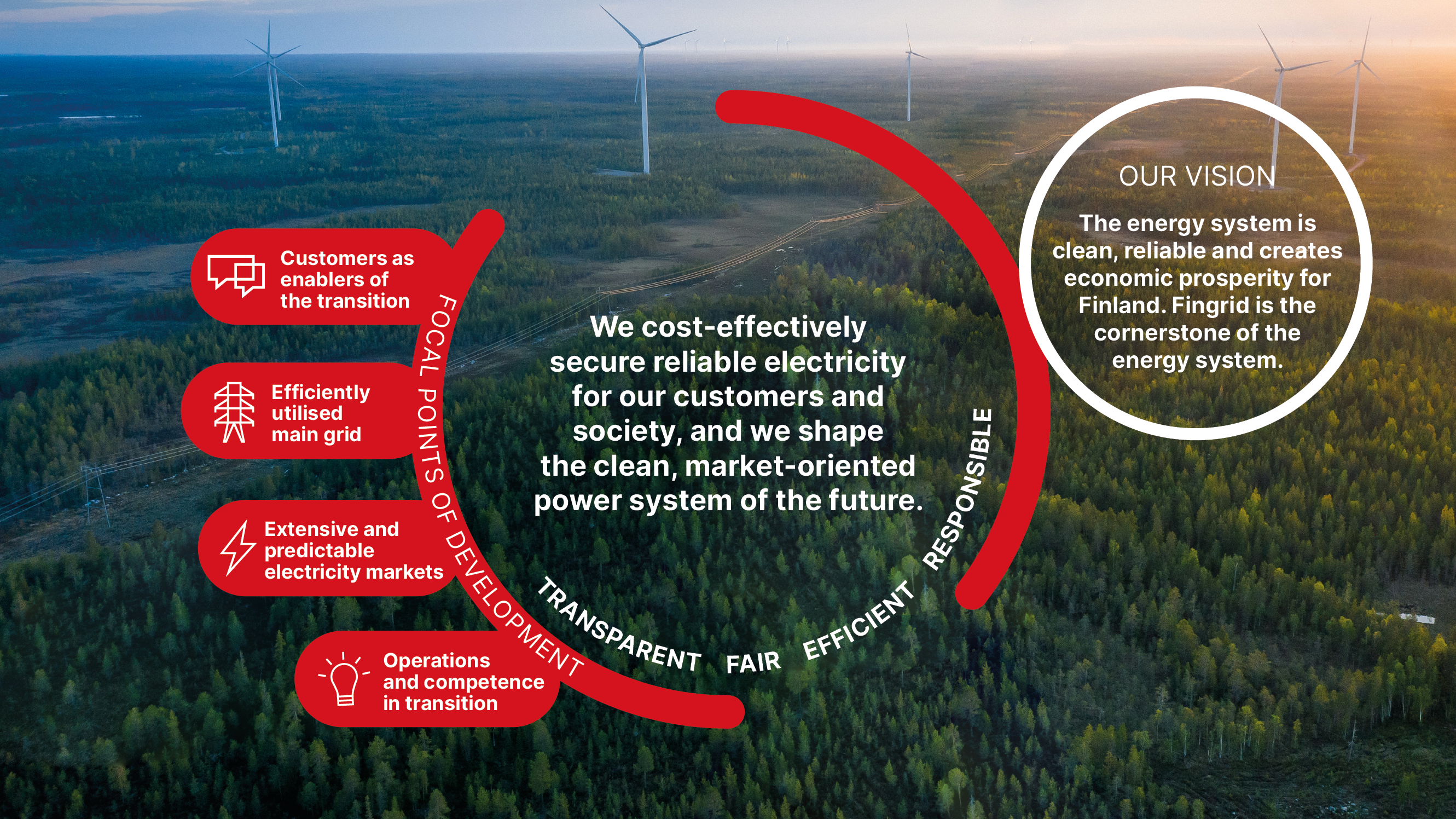 Customers as enablers of the transition

Efficiently utilised main grid

Extensive and predictable electricity markets

Operations and competence in transition

FOCAL POINTS OF DEVELOPMENT

We cost-effectively secure reliable electricity for our customers and society, and we shape the clean, market-oriented power system of the future.

TRANSPARENT FAIR EFFICIENT RESPONSIBLE

OUR VISION

The energy system is clean, reliable and creates economic prosperity for Finland. Fingrid is the cornerstone of the energy system.